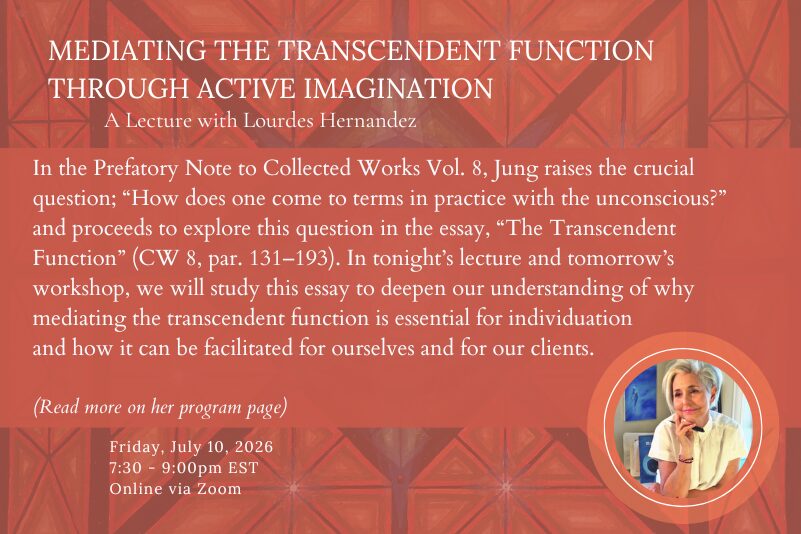 MEDIATING THE TRANSCENDENT FUNCTION THROUGH ACTIVE IMAGINATION

A Lecture with Lourdes Hernandez

In the Prefatory Note to Collected Works Vol. 8, Jung raises the crucial question; “How does one come to terms in practice with the unconscious?” and proceeds to explore this question in the essay, “The Transcendent Function” (CW 8, par. 131–193). In tonight’s lecture and tomorrow’s workshop, we will study this essay to deepen our understanding of why mediating the transcendent function is essential for individuation and how it can be facilitated for ourselves and for our clients.

(Read more on her program page)

Friday, July 10, 2026
7:30 - 9:00pm EST
Online via Zoom